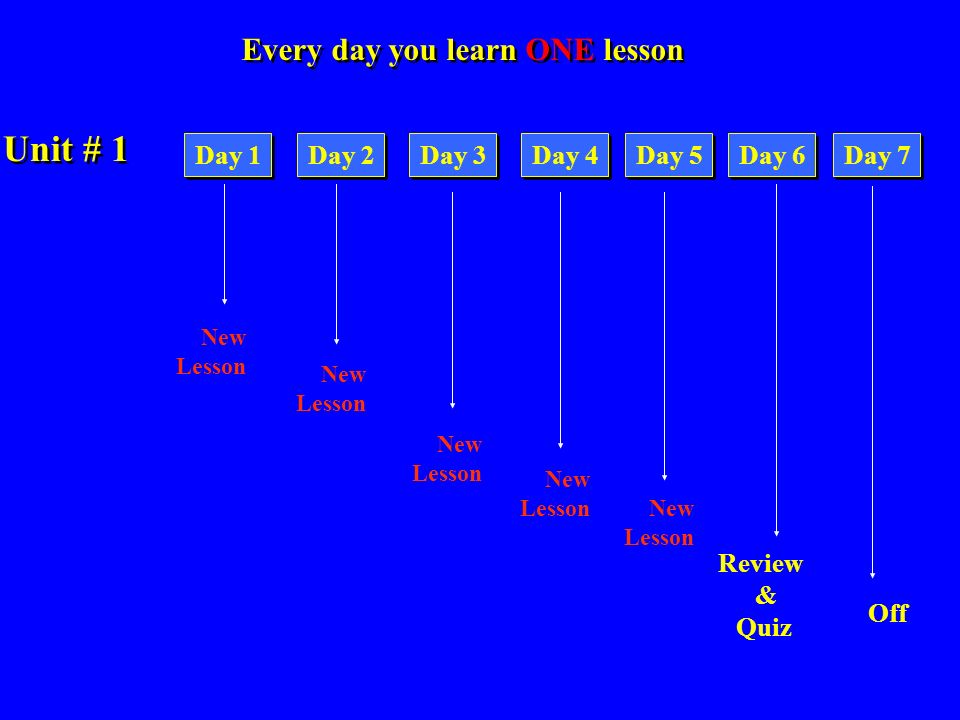 Every day you learn ONE lesson

Unit # 1

Day 1

Day 2

Day 3

Day 4

Day 5

Day 6

Day 7

New Lesson

New Lesson

New Lesson

New Lesson

New Lesson

Review & Quiz

Off